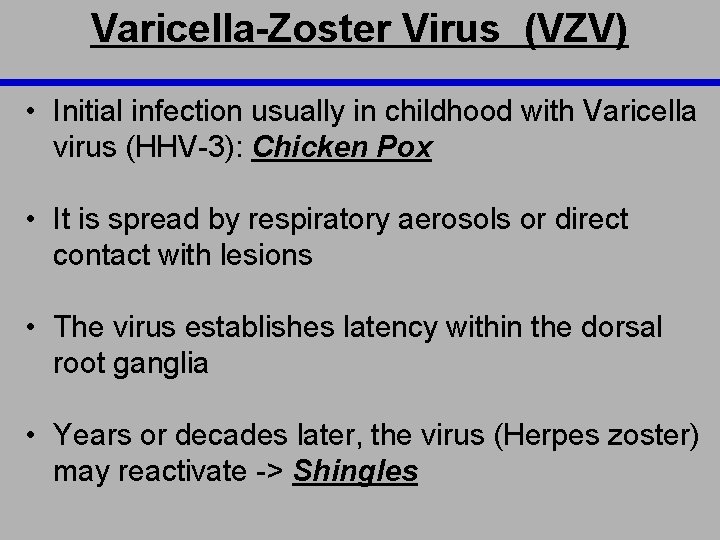 Varicella-Zoster Virus (VZV)

• Initial infection usually in childhood with Varicella virus (HHV-3): Chicken Pox

• It is spread by respiratory aerosols or direct contact with lesions

• The virus establishes latency within the dorsal root ganglia

• Years or decades later, the virus (Herpes zoster) may reactivate -> Shingles